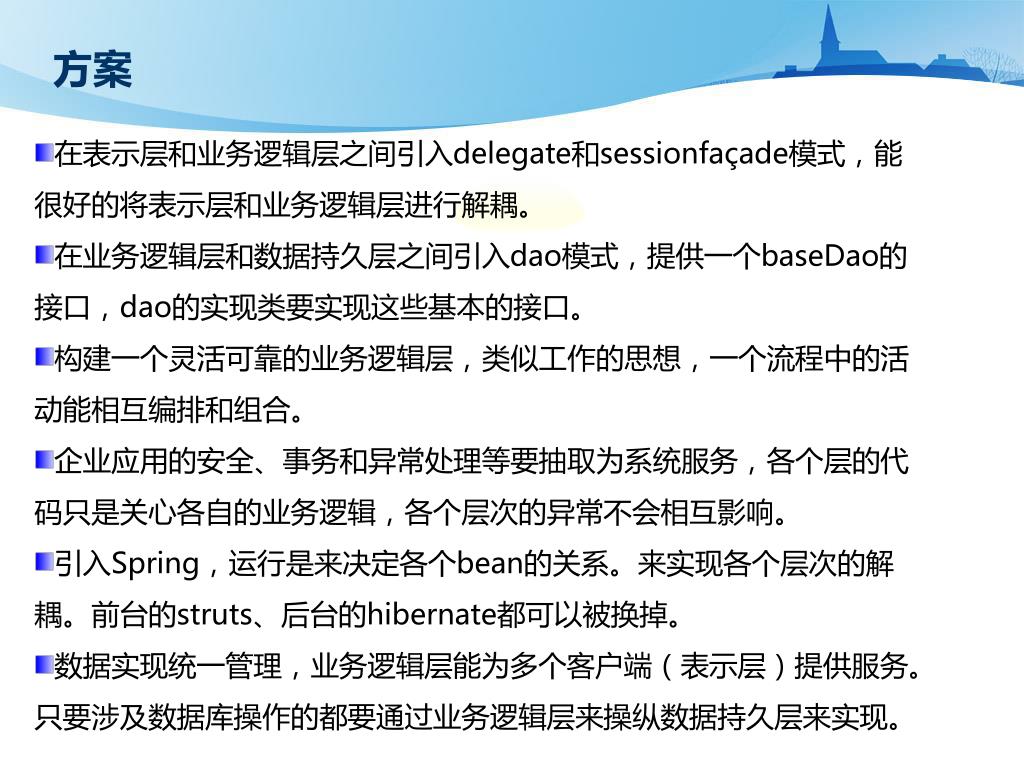 方案

在表示层和业务逻辑层之间引入delegate和sessionfaçade模式，能很好的将表示层和业务逻辑层进行解耦。

在业务逻辑层和数据持久层之间引入dao模式，提供一个baseDao的接口，dao的实现类要实现这些基本的接口。

构建一个灵活可靠的业务逻辑层，类似工作的思想，一个流程中的活动能相互编排和组合。

企业应用的安全、事务和异常处理等要抽取为系统服务，各个层的代码只是关心各自的业务逻辑，各个层次的异常不会相互影响。

引入Spring，运行是来决定各个bean的关系。来实现各个层次的解耦。前台的struts、后台的hibernate都可以被换掉。

数据实现统一管理，业务逻辑层能为多个客户端（表示层）提供服务。只要涉及数据库操作的都要通过业务逻辑层来操纵数据持久层来实现。